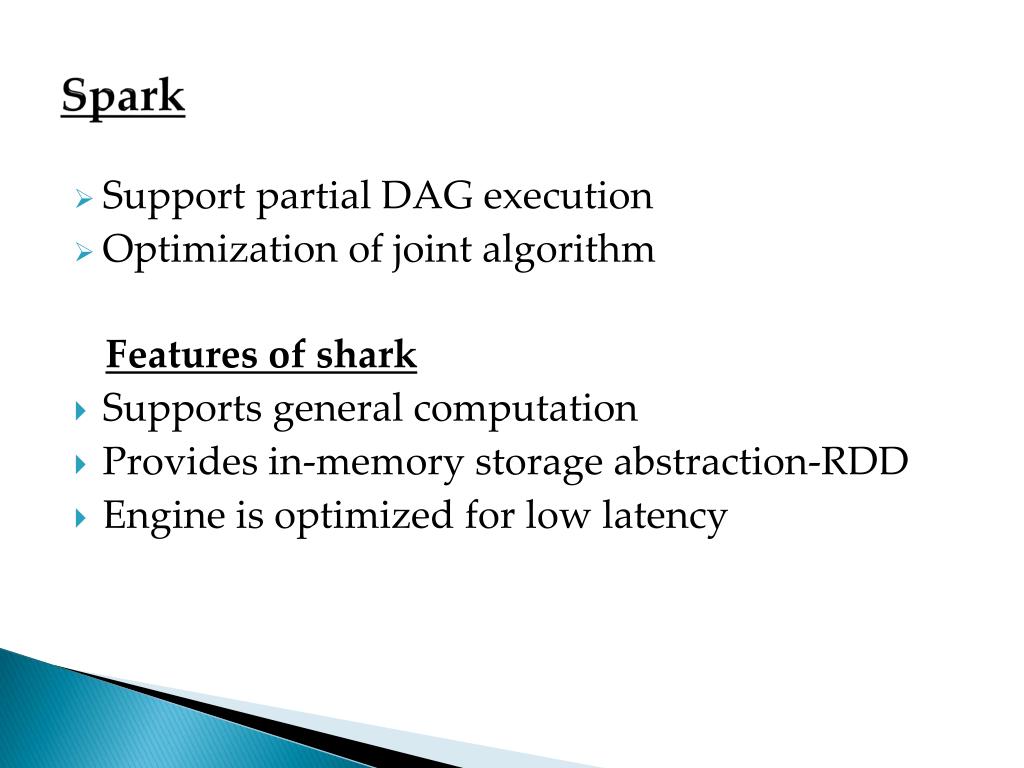 Spark

Support partial DAG execution
Optimization of joint algorithm

Features of shark

Supports general computation
Provides in-memory storage abstraction-RDD
Engine is optimized for low latency